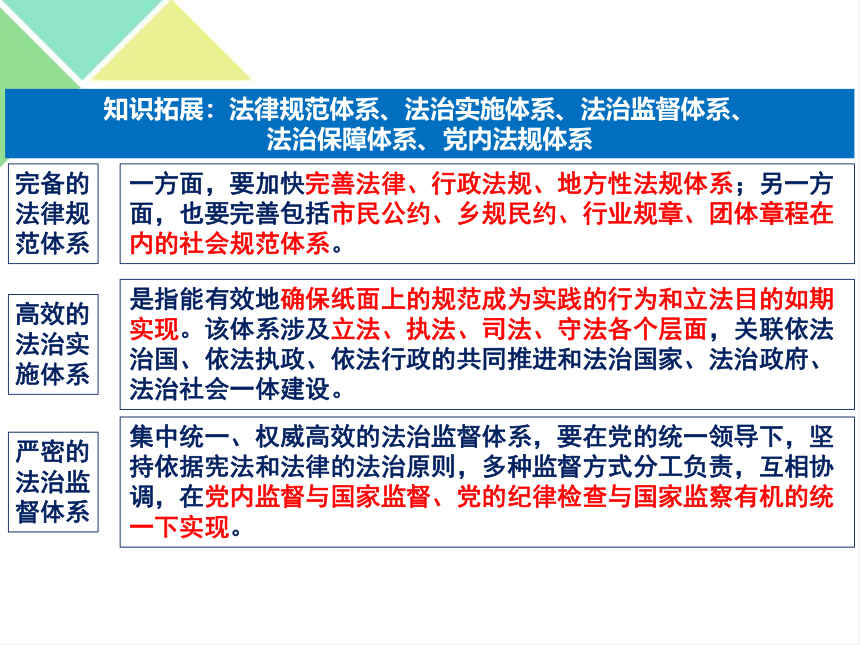 知识拓展：法律规范体系、法治实施体系、法治监督体系、法治保障体系、党内法规体系

完备的法律规范体系

一方面，要加快完善法律、行政法规、地方性法规体系；另一方面，也要完善包括市民公约、乡规民约、行业规章、团体章程在内的社会规范体系。

高效的法治实施体系

是指能有效地确保纸面上的规范成为实践的行为和立法目的如期实现。该体系涉及立法、执法、司法、守法各个层面，关联依法治国、依法执政、依法行政的共同推进和法治国家、法治政府、法治社会一体建设。

严密的法治监督体系

集中统一、权威高效的法治监督体系，要在党的统一领导下，坚持依据宪法和法律的法治原则，多种监督方式分工负责，互相协调，在党内监督与国家监督、党的纪律检查与国家监察有机的统一下实现。